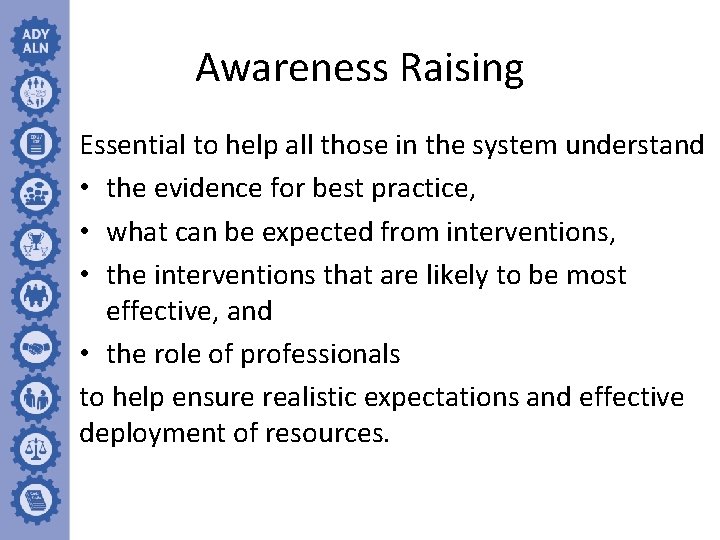 ADY
ALN

Awareness Raising

Essential to help all those in the system understand
• the evidence for best practice,
• what can be expected from interventions,
• the interventions that are likely to be most effective, and
• the role of professionals
to help ensure realistic expectations and effective deployment of resources.